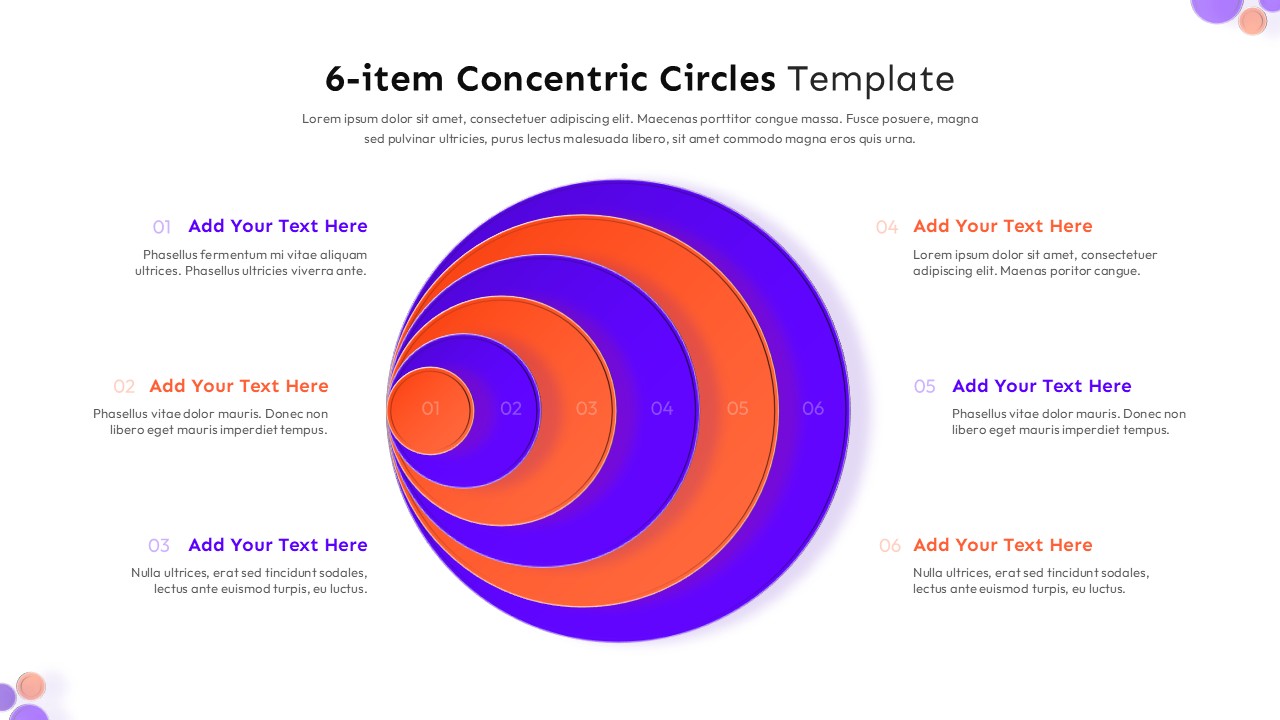 6-item Concentric Circles Template

Lorem ipsum dolor sit amet, consectetuer adipiscing elit. Maecenas porttitor congue massa. Fusce posuere, magna sed pulvinar ultricies, purus lectus malesuada libero, sit amet commodo magna eros quis urna.

01 Add Your Text Here

Phasellus fermentum mi vitae aliquam ultrices. Phasellus ultricies viverra ante.

02 Add Your Text Here

Phasellus vitae dolor mauris. Donec non libero eget mauris imperdiet tempus.

03 Add Your Text Here

Nulla ultrices, erat sed tincidunt sodales, lectus ante euismod turpis, eu luctus.

01 02 03 04 05 06

04 Add Your Text Here

Lorem ipsum dolor sit amet, consectetuer adipiscing elit. Maenas poritor cangue.

05 Add Your Text Here

Phasellus vitae dolor mauris. Donec non libero eget mauris imperdiet tempus.

06 Add Your Text Here

Nulla ultrices, erat sed tincidunt sodales, lectus ante euismod turpis, eu luctus.